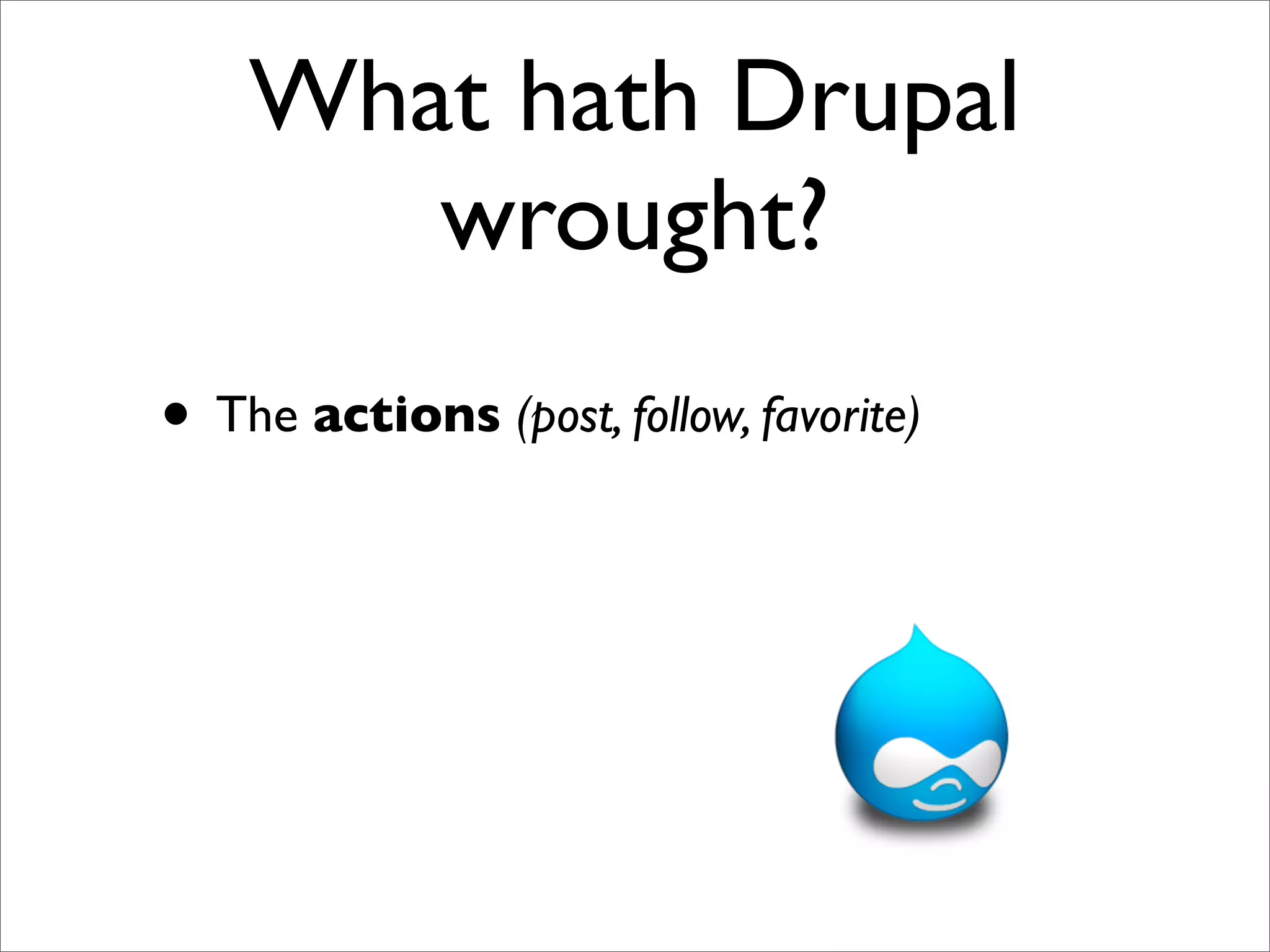 What hath Drupal wrought?

• The actions (post, follow, favorite)